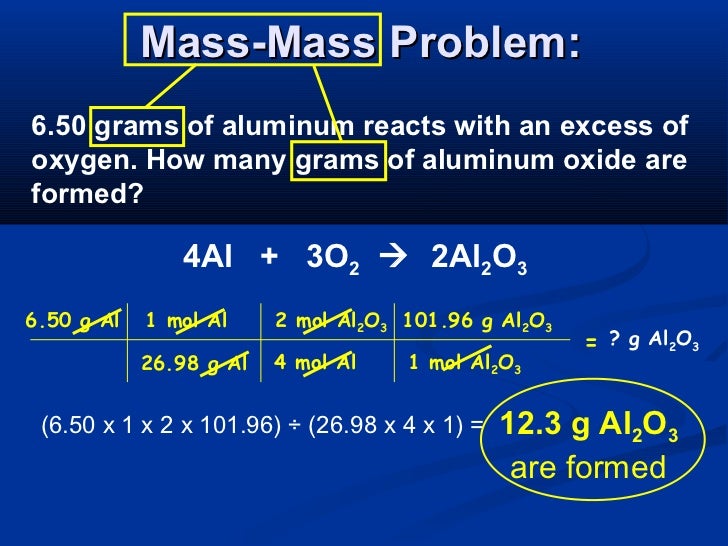 Mass-Mass Problem:

6.50 grams of aluminum reacts with an excess of oxygen. How many grams of aluminum oxide are formed?

$4Al + 3O_2 \rightarrow 2Al_2O_3$

| 6.50 g Al | 1 mol Al | 2 mol $Al_2O_3$ | 101.96 g $Al_2O_3$ |
|---|---|---|---|
| | 26.98 g Al | 4 mol Al | 1 mol $Al_2O_3$ |

= ? g $Al_2O_3$

(6.50 x 1 x 2 x 101.96) ÷ (26.98 x 4 x 1) = 12.3 g $Al_2O_3$ are formed